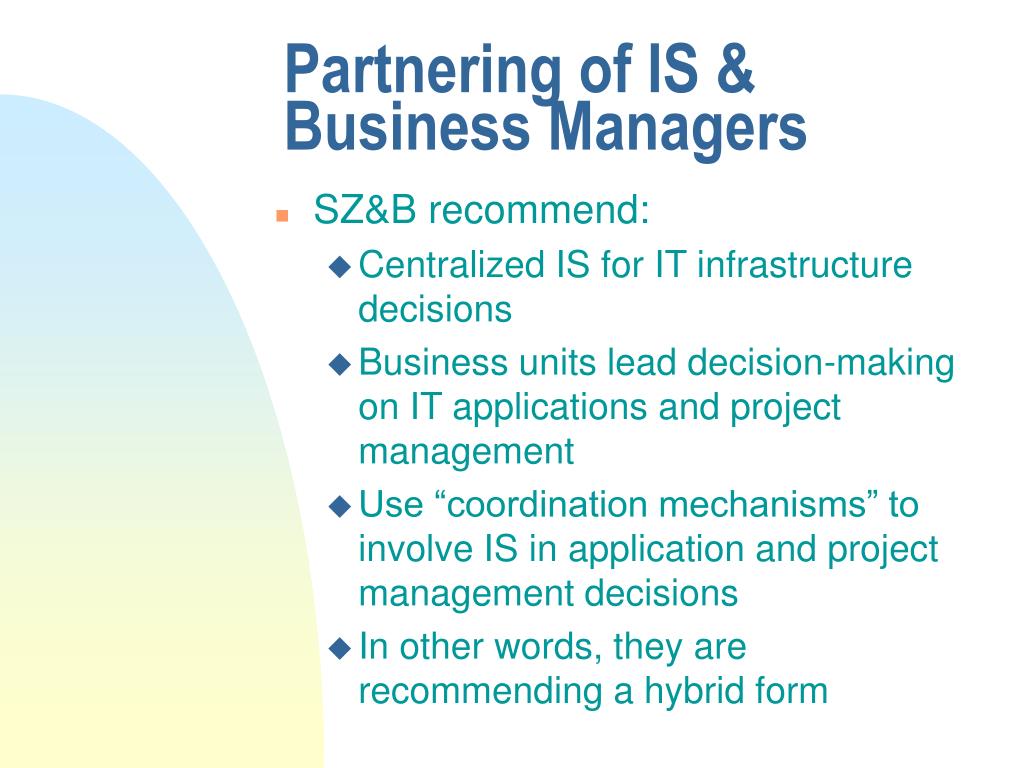 Partnering of IS & Business Managers

SZ&B recommend:

Centralized IS for IT infrastructure decisions

Business units lead decision-making on IT applications and project management

Use “coordination mechanisms” to involve IS in application and project management decisions

In other words, they are recommending a hybrid form